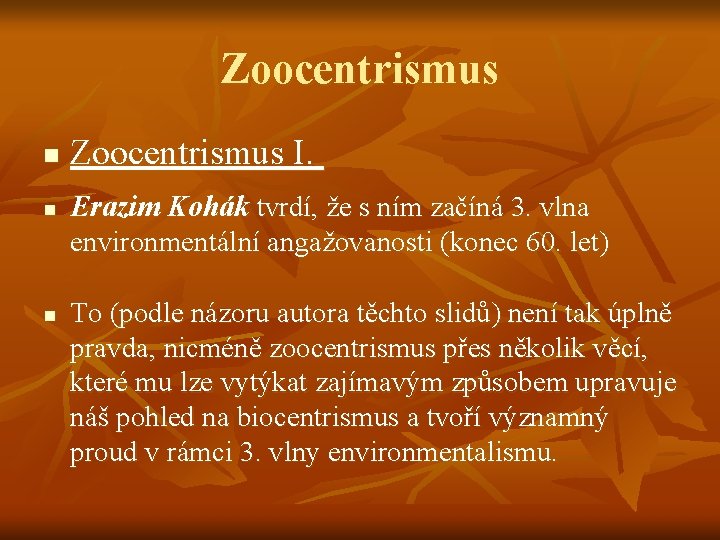 Zoocentrismus

Zoocentrismus I.

Erazim Kohák tvrdí, že s ním začíná 3. vlna environmentální angažovanosti (konec 60. let)

To (podle názoru autora těchto slidů) není tak úplně pravda, nicméně zoocentrismus přes několik věcí, které mu lze vytýkat zajímavým způsobem upravuje náš pohled na biocentrismus a tvoří významný proud v rámci 3. vlny environmentalismu.